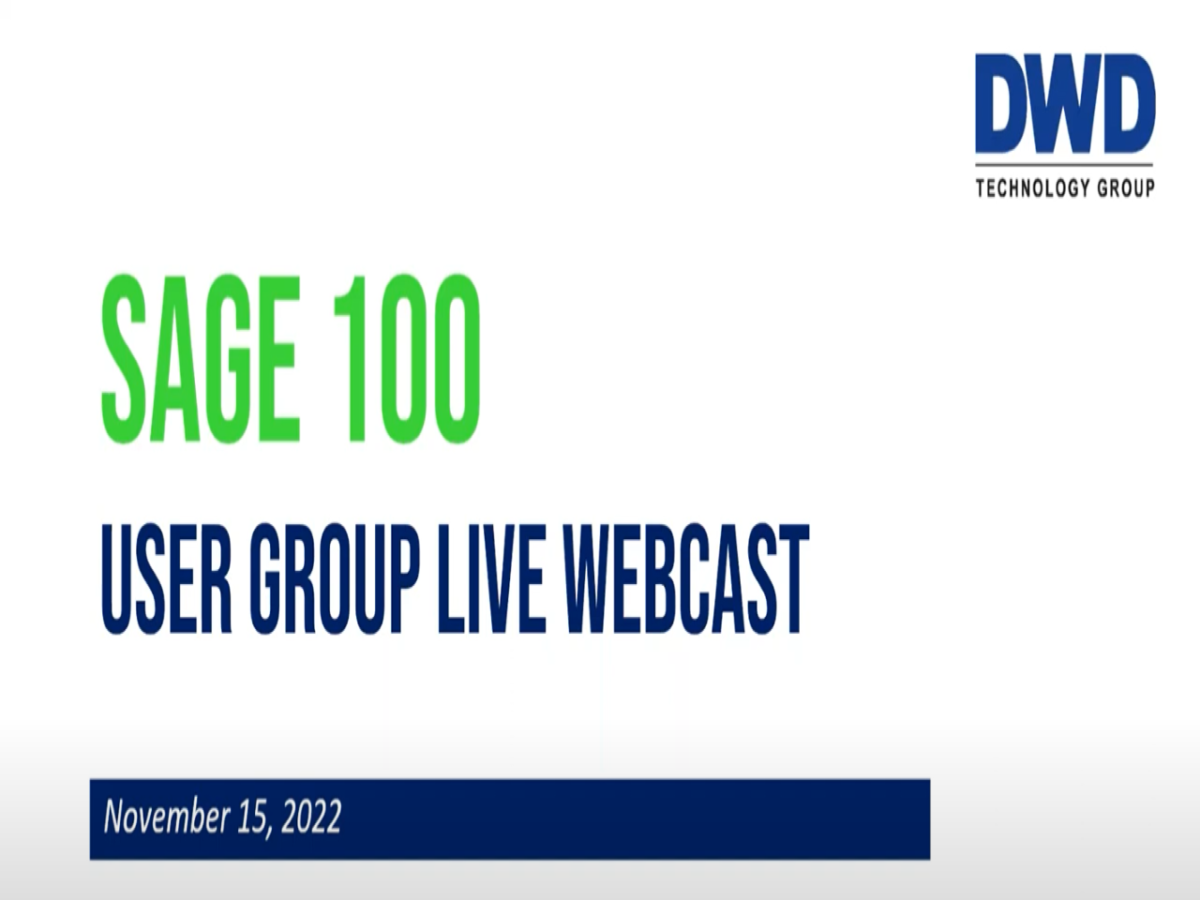 DWD
TECHNOLOGY GROUP

SAGE 100

USER GROUP LIVE WEBCAST

November 15, 2022